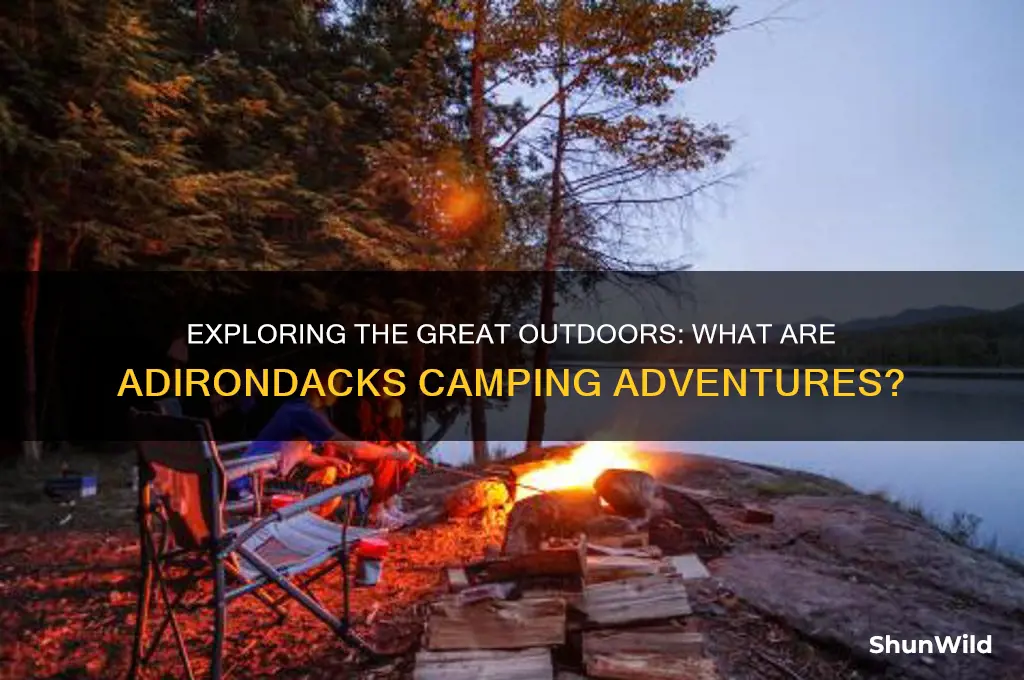 EXPLORING THE GREAT OUTDOORS: WHAT ARE ADIRONDACKS CAMPING ADVENTURES?

ShunWild